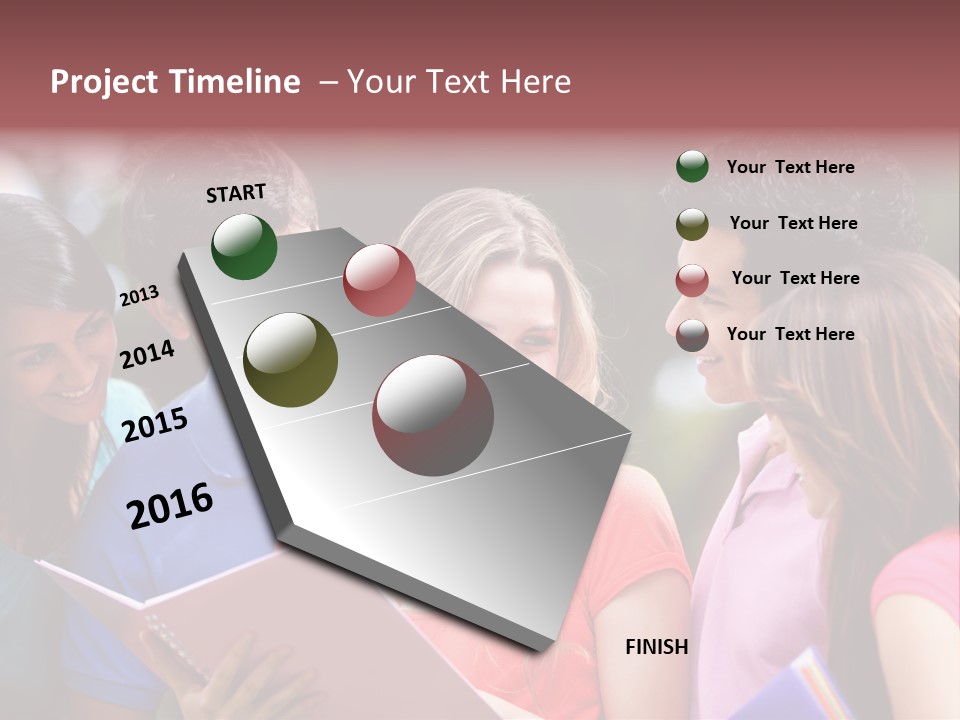 Project Timeline – Your Text Here

START

2013

2014

2015

2016

FINISH

Your Text Here

Your Text Here

Your Text Here

Your Text Here